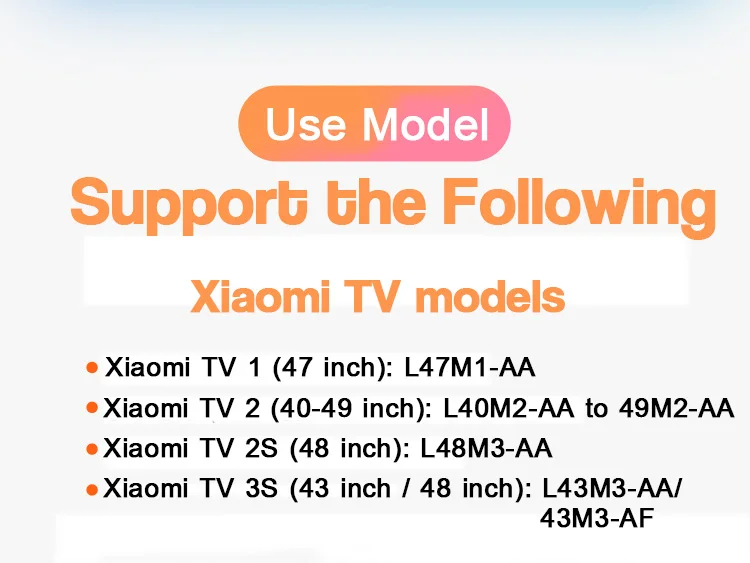 Use Model

Support the Following

Xiaomi TV models

• Xiaomi TV 1 (47 inch): L47M1-AA
• Xiaomi TV 2 (40-49 inch): L40M2-AA to 49M2-AA
• Xiaomi TV 2S (48 inch): L48M3-AA
• Xiaomi TV 3S (43 inch / 48 inch): L43M3-AA/ 43M3-AF